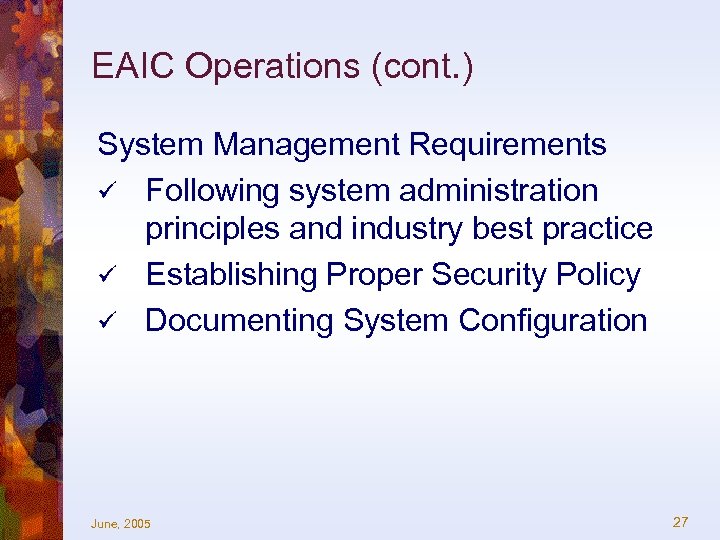 EAIC Operations (cont.)

System Management Requirements

✓ Following system administration principles and industry best practice

✓ Establishing Proper Security Policy

✓ Documenting System Configuration

June, 2005

27